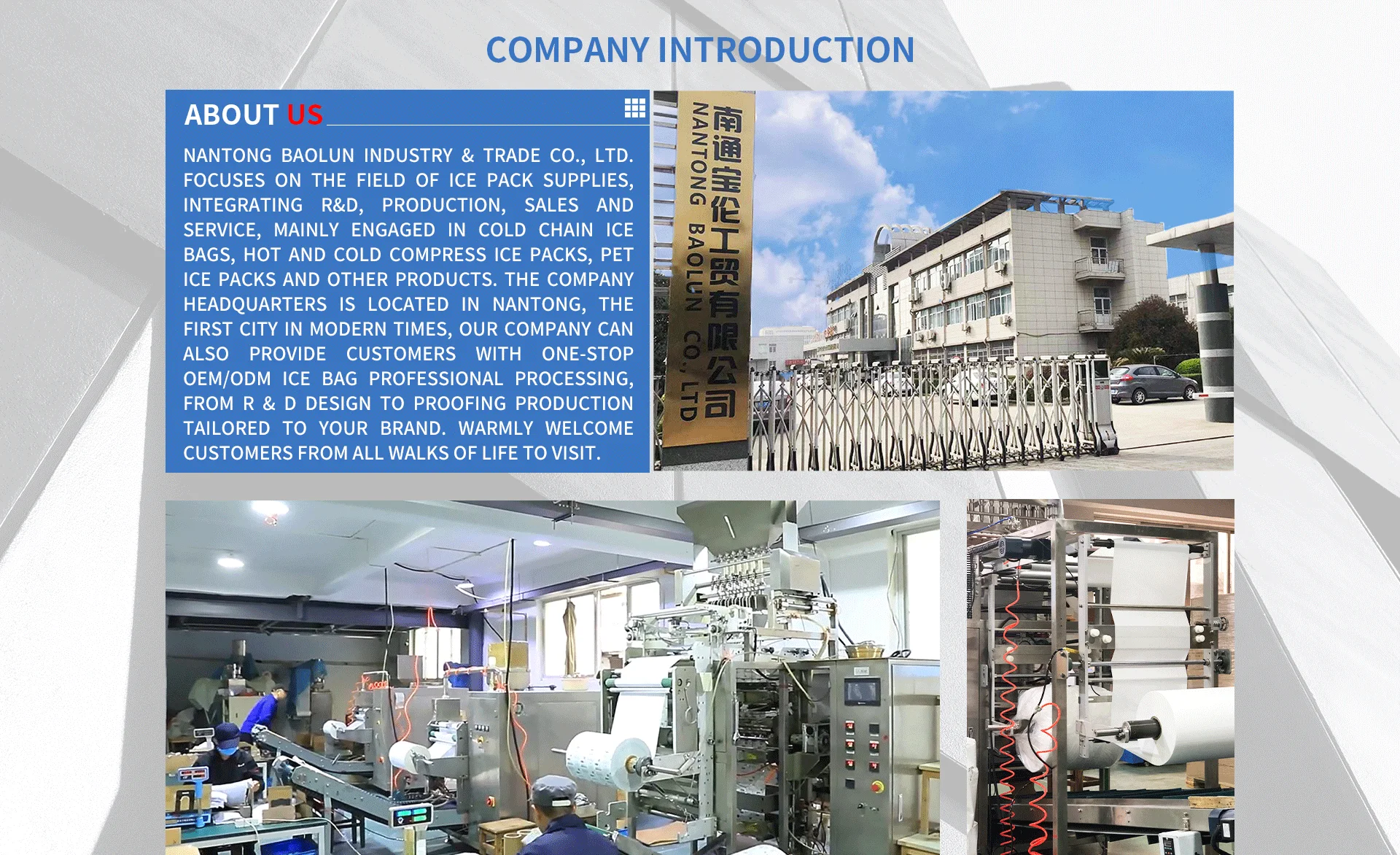 COMPANY INTRODUCTION

ABOUT US

NANTONG BAOLUN INDUSTRY & TRADE CO., LTD. FOCUSES ON THE FIELD OF ICE PACK SUPPLIES, INTEGRATING R&D, PRODUCTION, SALES AND SERVICE, MAINLY ENGAGED IN COLD CHAIN ICE BAGS, HOT AND COLD COMPRESS ICE PACKS, PET ICE PACKS AND OTHER PRODUCTS. THE COMPANY HEADQUARTERS IS LOCATED IN NANTONG, THE FIRST CITY IN MODERN TIMES, OUR COMPANY CAN ALSO PROVIDE CUSTOMERS WITH ONE-STOP OEM/ODM ICE BAG PROFESSIONAL PROCESSING, FROM R & D DESIGN TO PROOFING PRODUCTION TAILORED TO YOUR BRAND. WARMLY WELCOME CUSTOMERS FROM ALL WALKS OF LIFE TO VISIT.

南通宝伦工贸有限公司
NANTONG BAOLUN CO., LTD